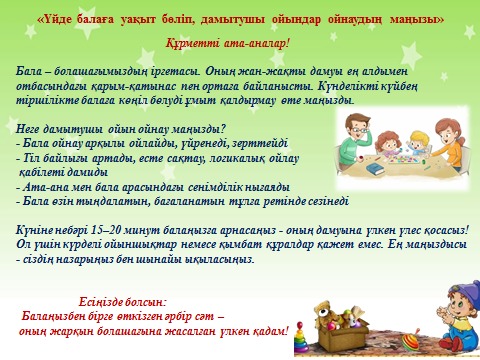 «Үйде балаға уақыт бөліп, дамытушы ойындар ойнаудың маңызы»

Құрметті ата-аналар!

Бала – болашағымыздың іргетасы. Оның жан-жақты дамуы ең алдымен отбасындағы қарым-қатынас пен ортаға байланысты. Күнделікті күйбең тіршілікте балаға көңіл бөлуді ұмыт қалдырмау өте маңызды.

Неге дамытушы ойын ойнау маңызды?
- Бала ойнау арқылы ойлайды, үйренеді, зерттейді
- Тіл байлығы артады, есте сақтау, логикалық ойлау қабілеті дамиды
- Ата-ана мен бала арасындағы сенімділік нығаяды
- Бала өзін тыңдалатын, бағаланатын тұлға ретінде сезінеді

Күніне небәрі 15–20 минут балаңызға арнасаңыз - оның дамуына үлкен үлес қосасыз! Ол үшін күрделі ойыншықтар немесе қымбат құралдар қажет емес. Ең маңыздысы - сіздің назарыңыз бен шынайы ықыласыңыз.

Есіңізде болсын:
Балаңызбен бірге өткізген әрбір сәт – оның жарқын болашағына жасалған үлкен қадам!